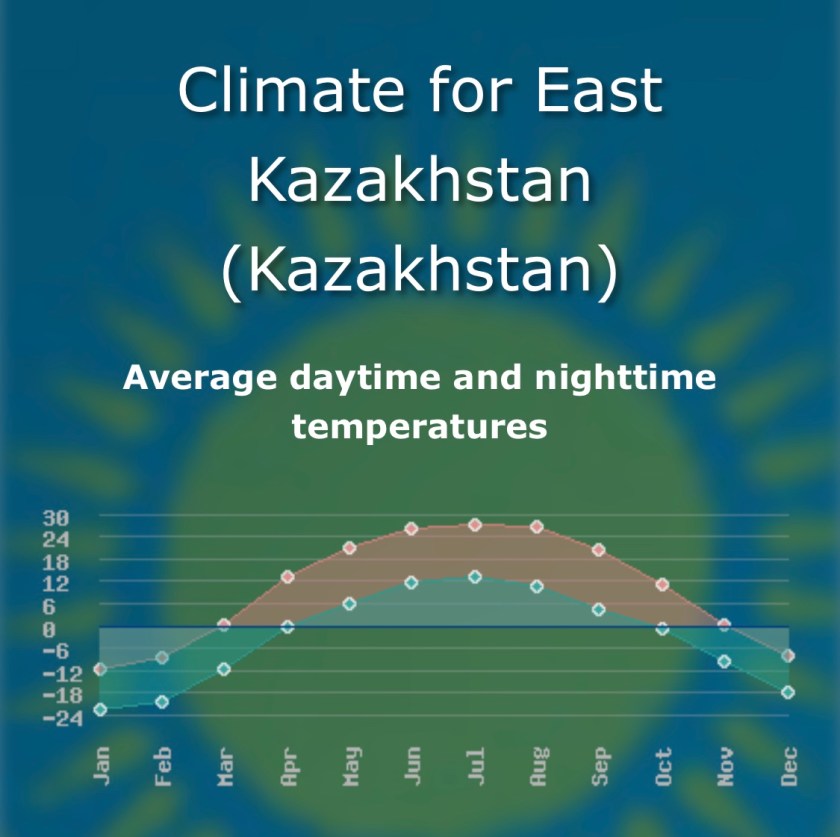 Climate for East Kazakhstan (Kazakhstan)

Average daytime and nighttime temperatures

30
24
18
12
6
0
-6
-12
-18
-24

Jan
Feb
Mar
Apr
May
Jun
Jul
Aug
Sep
Oct
Nov
Dec